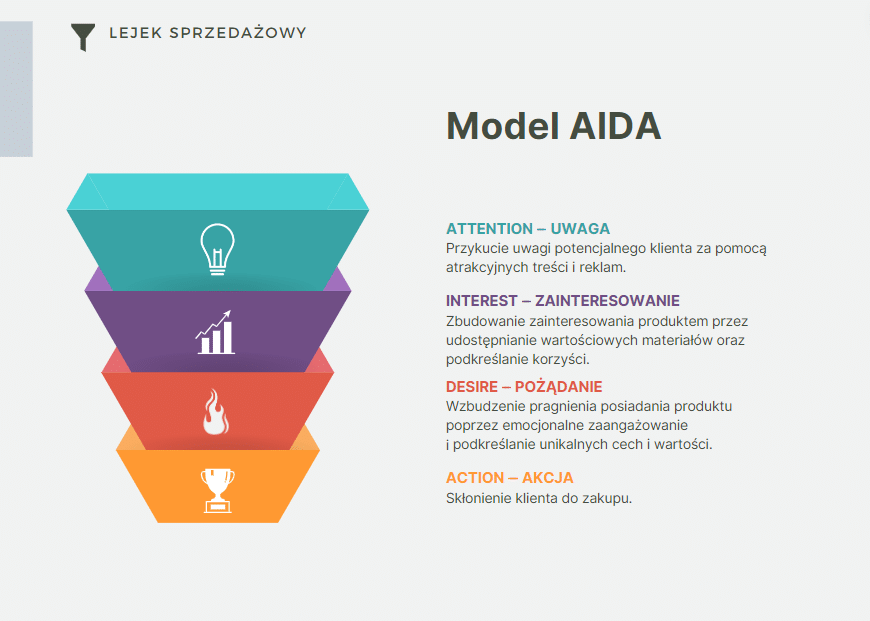 LEJEK SPRZEDAŻOWY

Model AIDA

ATTENTION – UWAGA
Przykucie uwagi potencjalnego klienta za pomocą atrakcyjnych treści i reklam.

INTEREST – ZAINTERESOWANIE
Zbudowanie zainteresowania produktem przez udostępnianie wartościowych materiałów oraz podkreślanie korzyści.

DESIRE – POŻĄDANIE
Wzbudzenie pragnienia posiadania produktu poprzez emocjonalne zaangażowanie i podkreślanie unikalnych cech i wartości.

ACTION – AKCJA
Skłonienie klienta do zakupu.